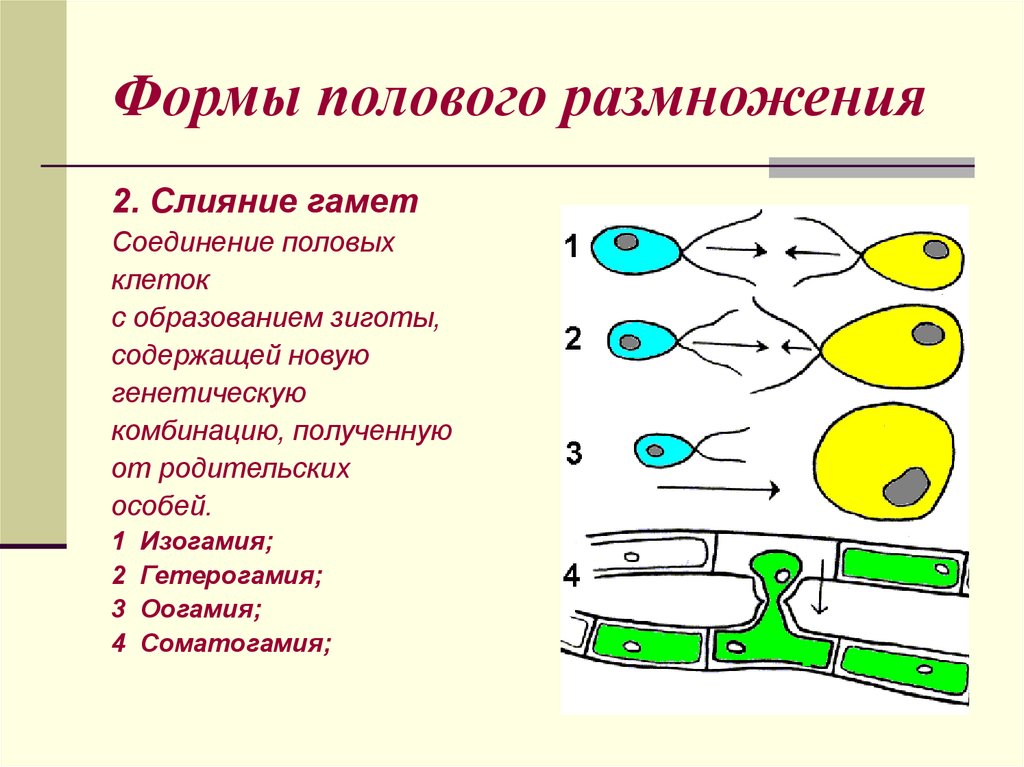 Формы полового размножения

2. Слияние гамет

Соединение половых клеток с образованием зиготы, содержащей новую генетическую комбинацию, полученную от родительских особей.

1 Изогамия;
2 Гетерогамия;
3 Оогамия;
4 Соматогамия;

1
2
3
4